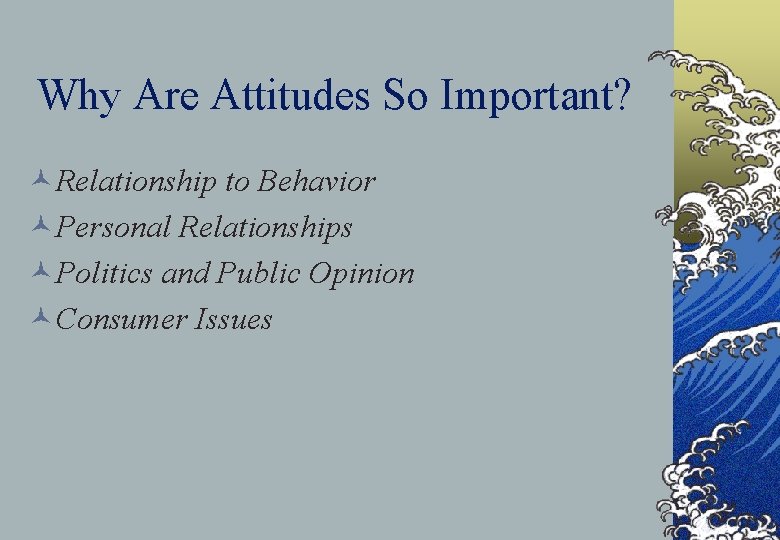 Why Are Attitudes So Important?

Relationship to Behavior
Personal Relationships
Politics and Public Opinion
Consumer Issues